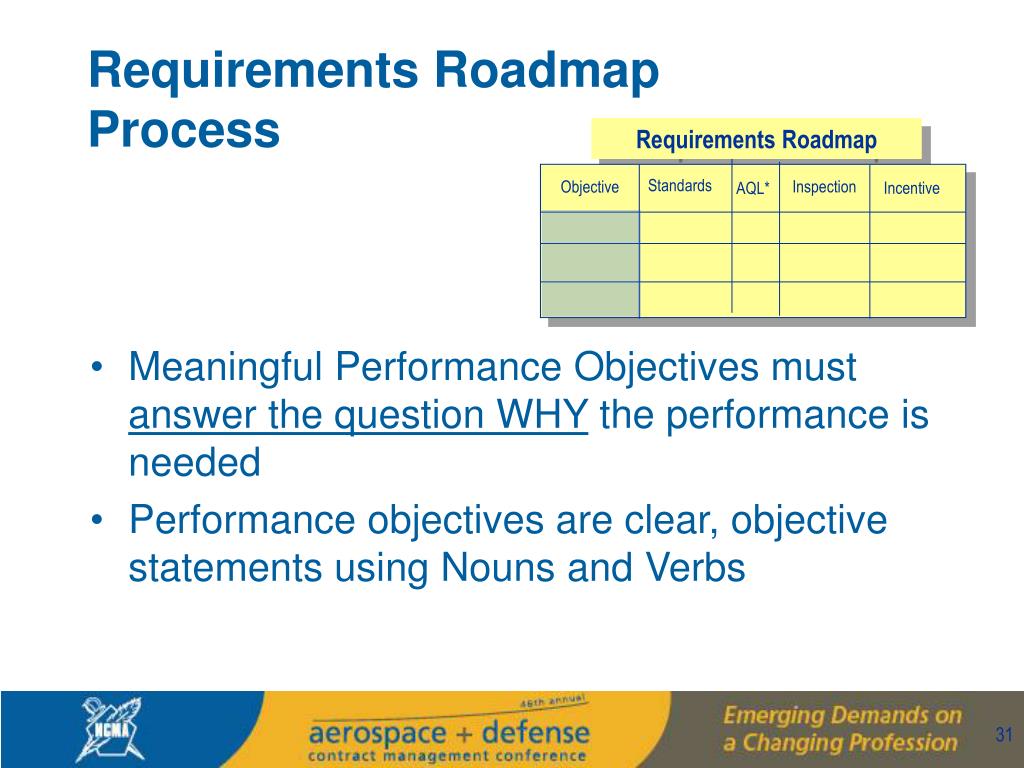 Requirements Roadmap Process

Requirements Roadmap

| Objective | Standards | AQL* | Inspection | Incentive |
|---|---|---|---|---|
| | | | | |
| | | | | |
| | | | | |

• Meaningful Performance Objectives must answer the question WHY the performance is needed

• Performance objectives are clear, objective statements using Nouns and Verbs

NCMA

46th annual
aerospace + defense
contract management conference

Emerging Demands on a Changing Profession

31